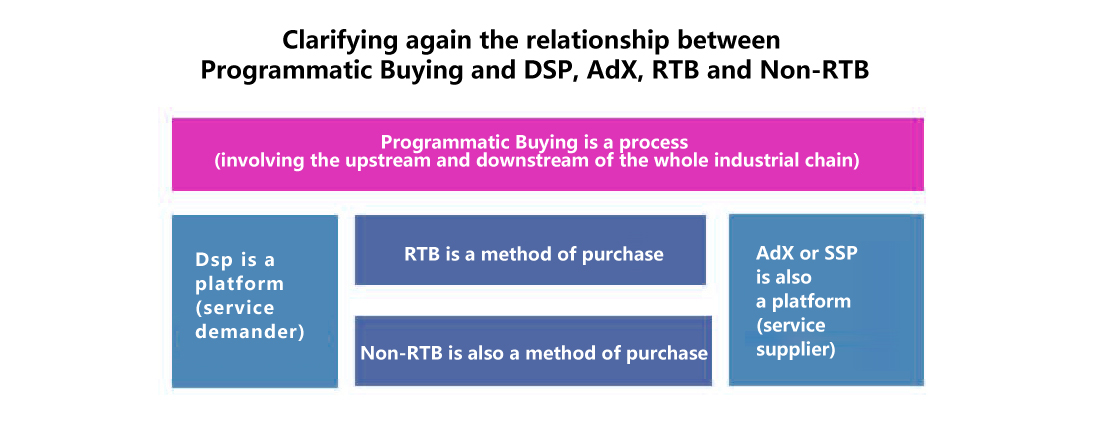 Clarifying again the relationship between Programmatic Buying and DSP, AdX, RTB and Non-RTB

Programmatic Buying is a process (involving the upstream and downstream of the whole industrial chain)

Dsp is a platform (service demander)

RTB is a method of purchase

Non-RTB is also a method of purchase

AdX or SSP is also a platform (service supplier)